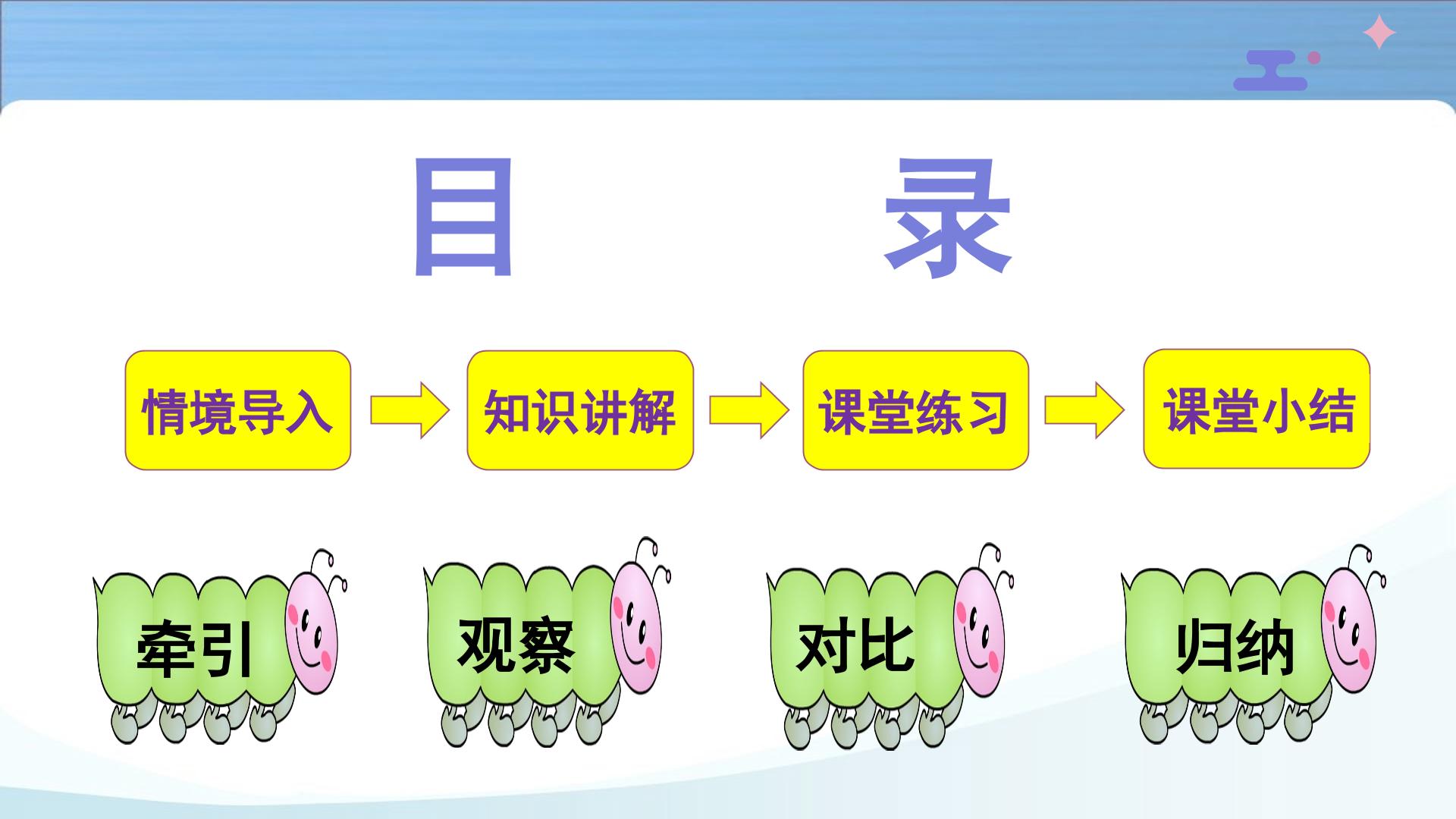 目 录

情境导入

知识讲解

课堂练习

课堂小结

牵引

观察

对比

归纳